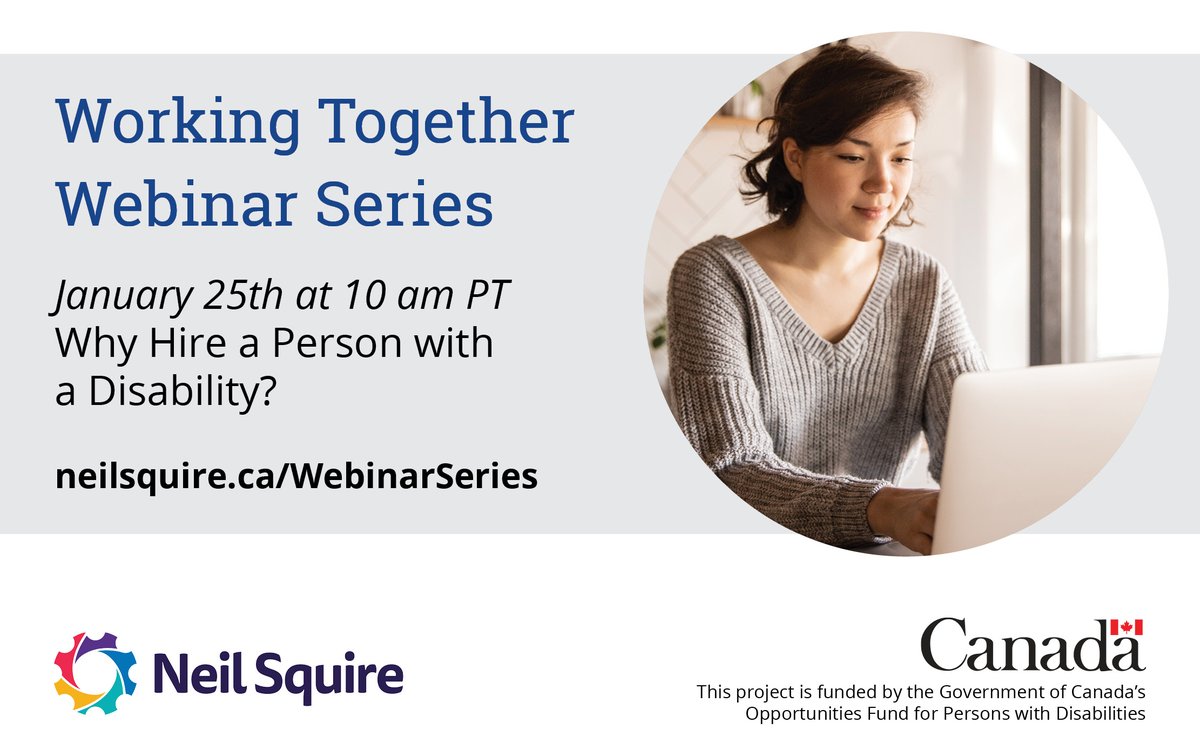 Working Together Webinar Series

January 25th at 10 am PT
Why Hire a Person with a Disability?

neilsquire.ca/WebinarSeries

Neil Squire

Canada

This project is funded by the Government of Canada's Opportunities Fund for Persons with Disabilities